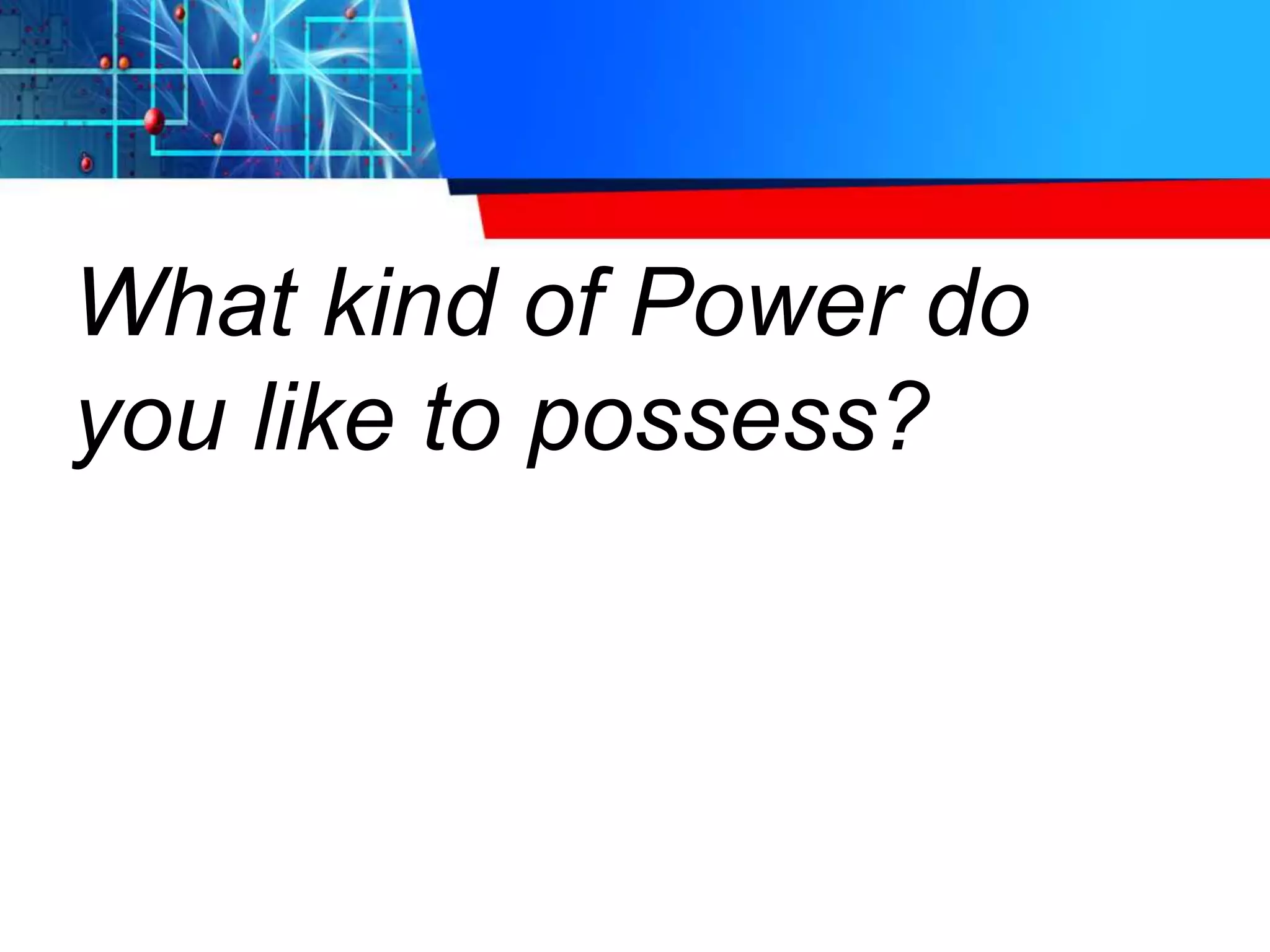 What kind of Power do you like to possess?